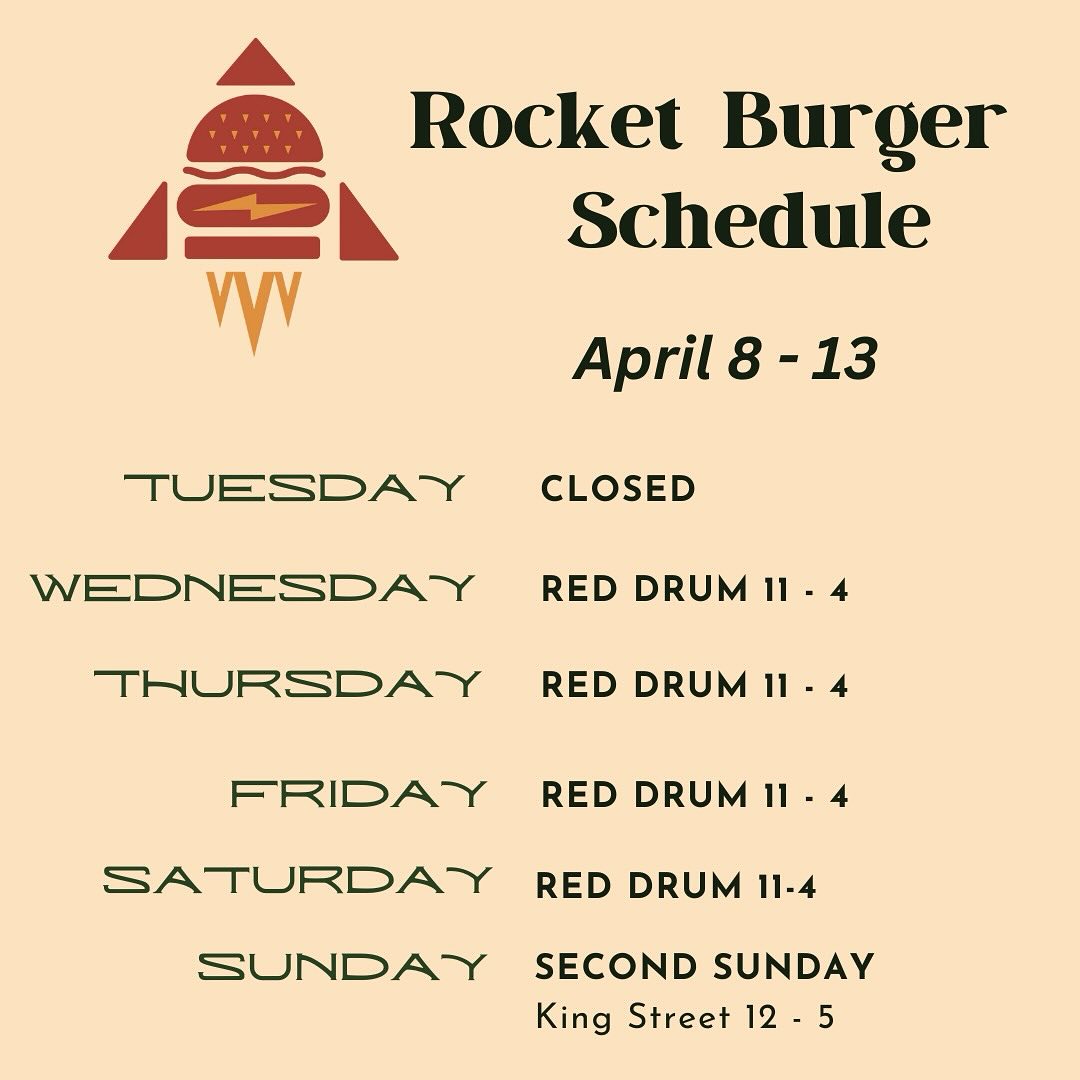 Rocket Burger Schedule

April 8 - 13

TUESDAY CLOSED

WEDNESDAY RED DRUM 11 - 4

THURSDAY RED DRUM 11 - 4

FRIDAY RED DRUM 11 - 4

SATURDAY RED DRUM 11-4

SUNDAY SECOND SUNDAY
King Street 12 - 5